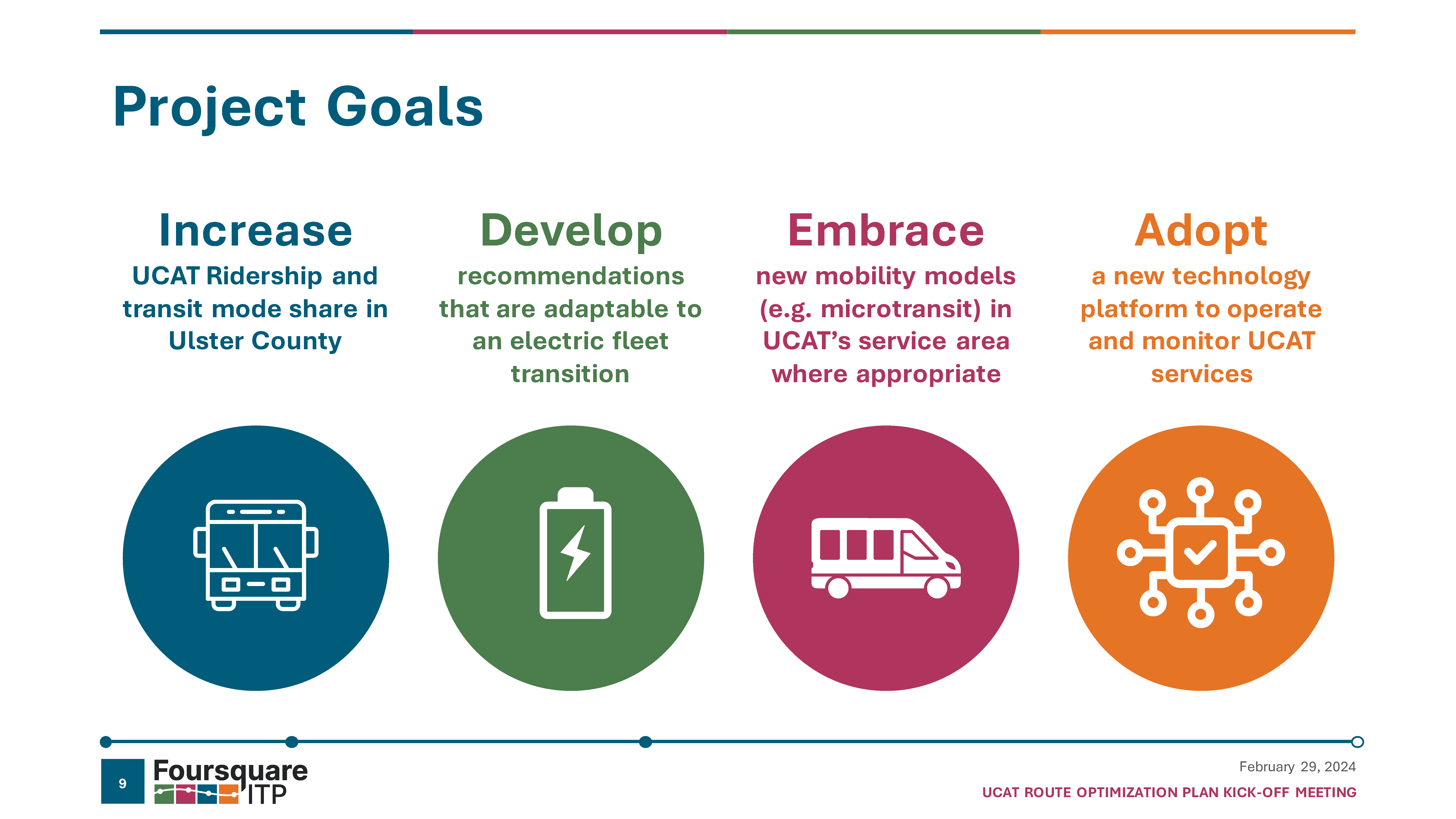 Project Goals

Increase
UCAT Ridership and transit mode share in Ulster County

Develop
recommendations that are adaptable to an electric fleet transition

Embrace
new mobility models (e.g. microtransit) in UCAT's service area where appropriate

Adopt
a new technology platform to operate and monitor UCAT services

9

Foursquare ITP

February 29, 2024

UCAT ROUTE OPTIMIZATION PLAN KICK-OFF MEETING